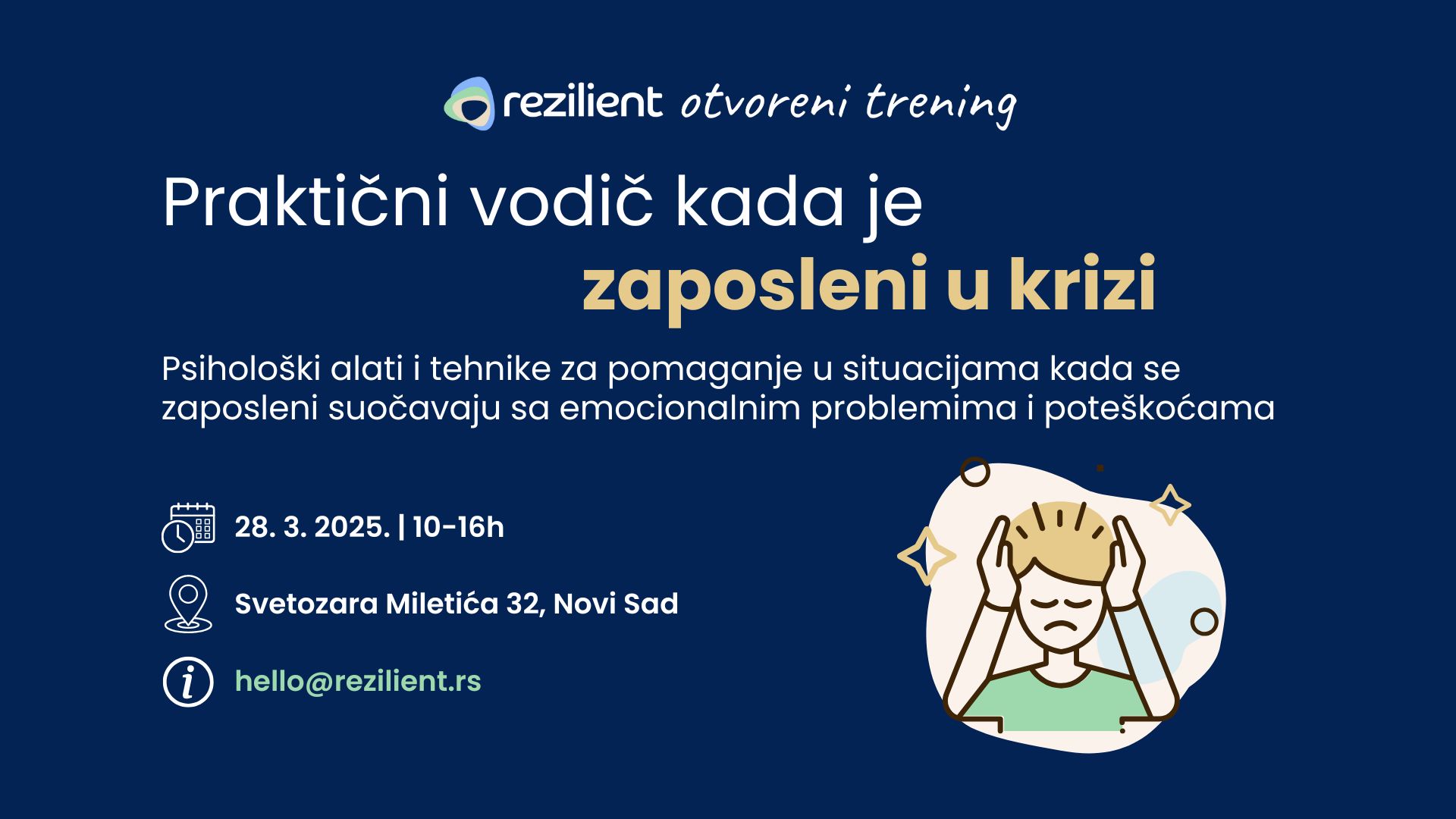 rezilient otvoreni trening

Praktični vodič kada je zaposleni u krizi

Psihološki alati i tehnike za pomaganje u situacijama kada se zaposleni suočavaju sa emocionalnim problemima i poteškoćama

28. 3. 2025. | 10-16h

Svetozara Miletića 32, Novi Sad

hello@rezilient.rs